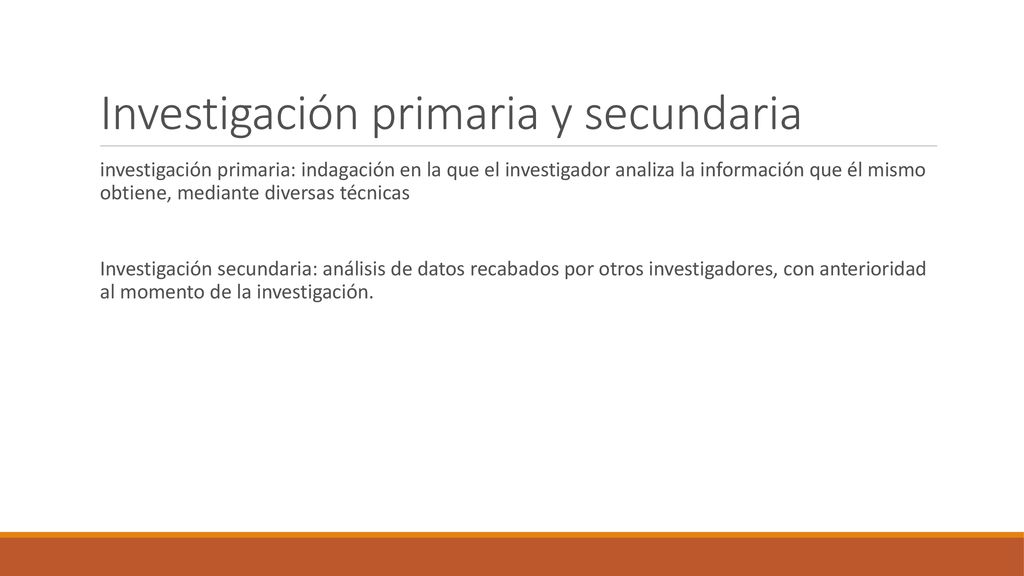 Investigación primaria y secundaria

investigación primaria: indagación en la que el investigador analiza la información que él mismo obtiene, mediante diversas técnicas

Investigación secundaria: análisis de datos recabados por otros investigadores, con anterioridad al momento de la investigación.